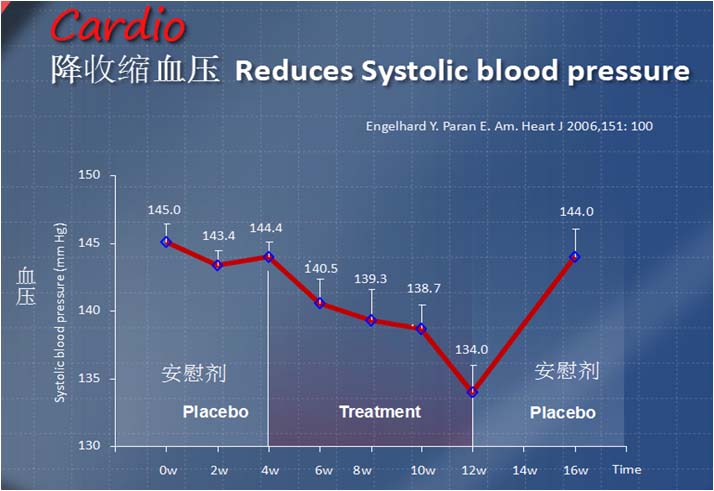 Cardio
降收缩血压 Reduces Systolic blood pressure

Engelhard Y. Paran E. Am. Heart J 2006,151: 100

血压

Systolic blood pressure (mm Hg)

150
145
140
135
130

145.0
143.4
144.4
140.5
139.3
138.7
134.0
144.0

安慰剂
Placebo
Treatment
安慰剂
Placebo

0w 2w 4w 6w 8w 10w 12w 14w 16w Time